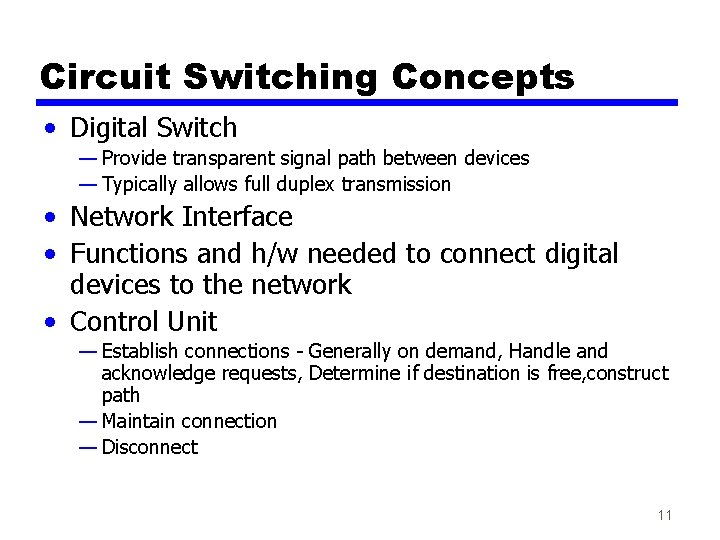 Circuit Switching Concepts

• Digital Switch
  — Provide transparent signal path between devices
  — Typically allows full duplex transmission
• Network Interface
• Functions and h/w needed to connect digital devices to the network
• Control Unit
  — Establish connections - Generally on demand, Handle and acknowledge requests, Determine if destination is free,construct path
  — Maintain connection
  — Disconnect

11